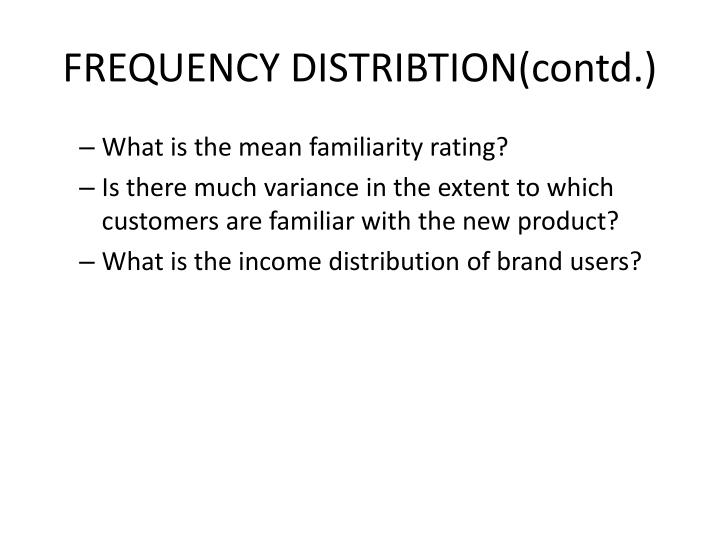 FREQUENCY DISTRIBTION(contd.)

– What is the mean familiarity rating?
– Is there much variance in the extent to which customers are familiar with the new product?
– What is the income distribution of brand users?